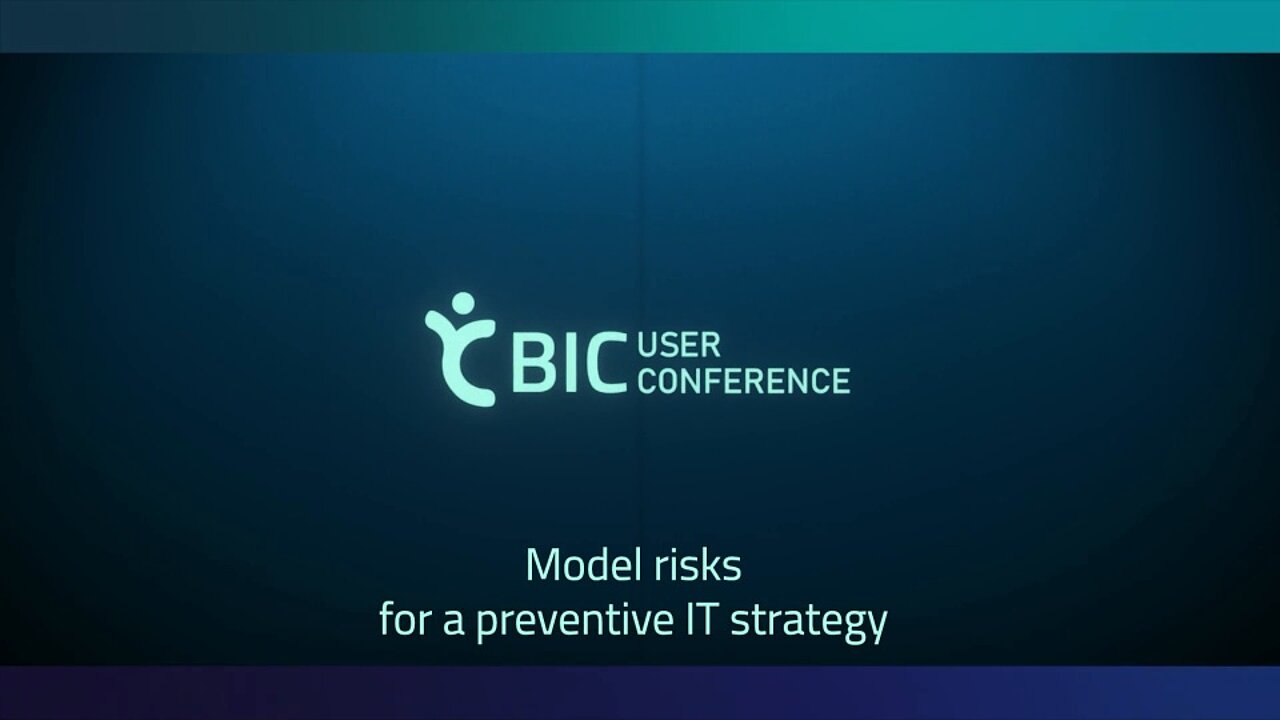 BIC USER CONFERENCE

Model risks
for a preventive IT strategy